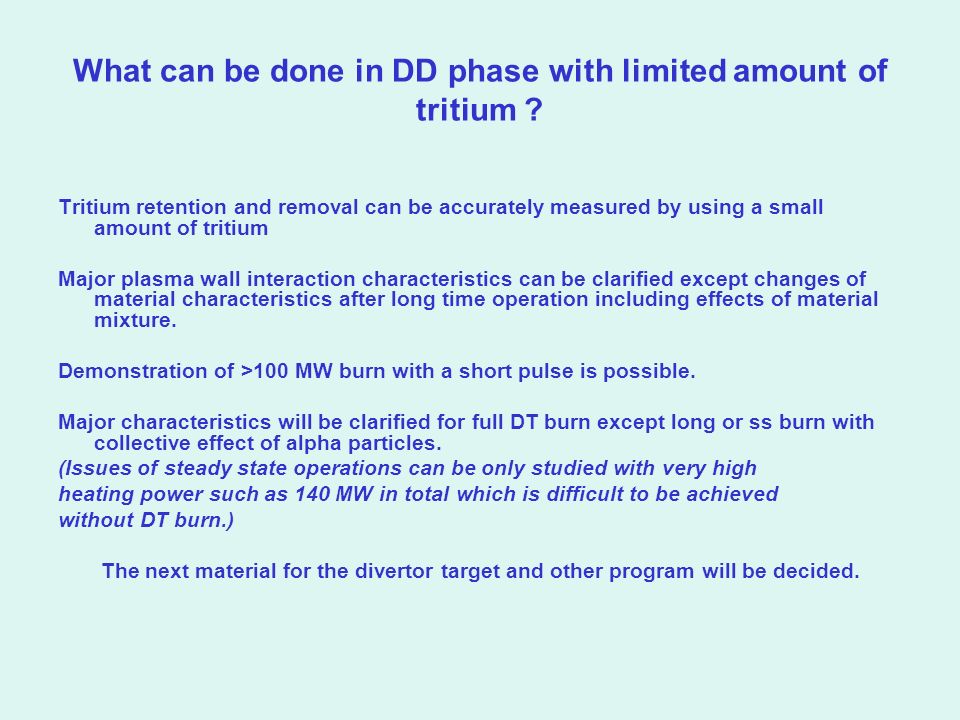 What can be done in DD phase with limited amount of tritium ?

Tritium retention and removal can be accurately measured by using a small amount of tritium

Major plasma wall interaction characteristics can be clarified except changes of material characteristics after long time operation including effects of material mixture.

Demonstration of >100 MW burn with a short pulse is possible.

Major characteristics will be clarified for full DT burn except long or ss burn with collective effect of alpha particles.
(Issues of steady state operations can be only studied with very high heating power such as 140 MW in total which is difficult to be achieved without DT burn.)

The next material for the divertor target and other program will be decided.